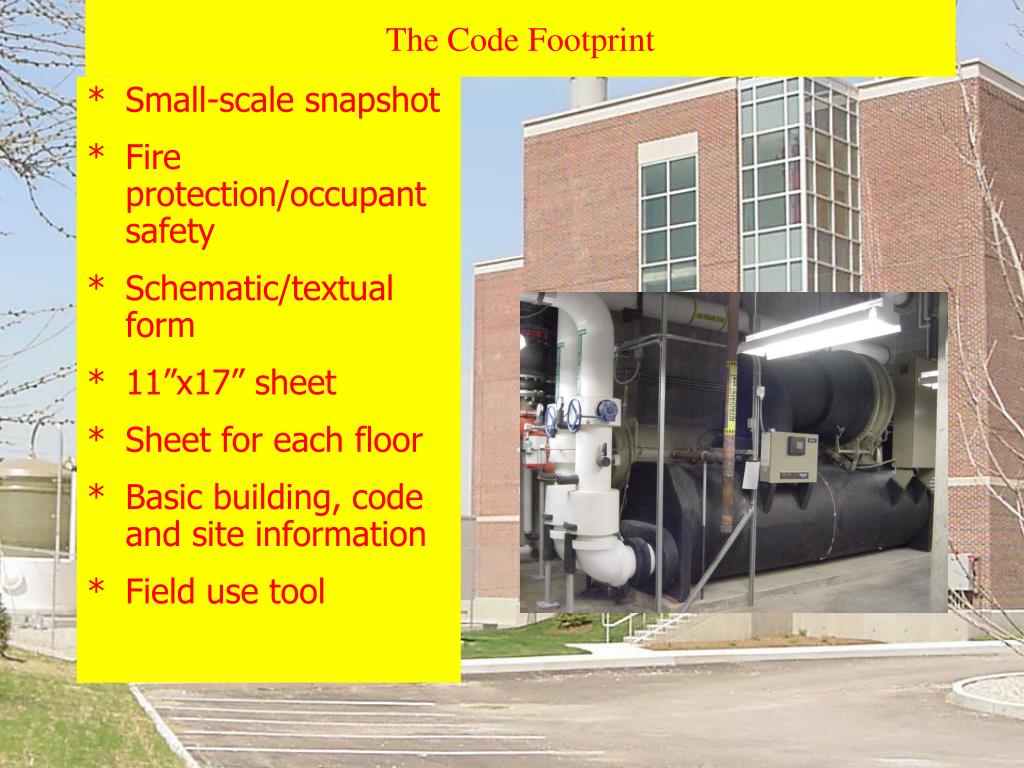 The Code Footprint

* Small-scale snapshot
* Fire protection/occupant safety
* Schematic/textual form
* 11”x17” sheet
* Sheet for each floor
* Basic building, code and site information
* Field use tool